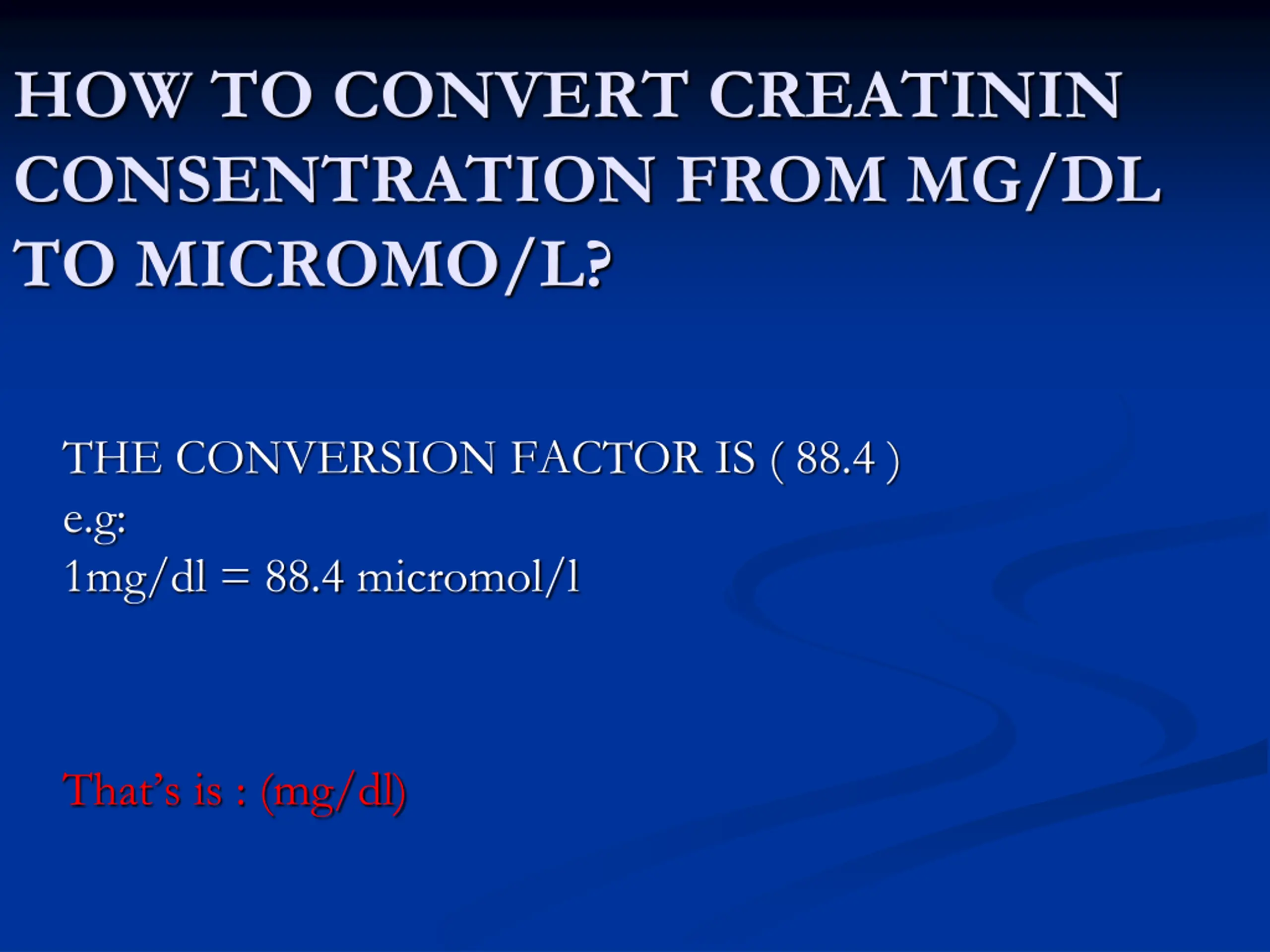 HOW TO CONVERT CREATININ CONSENTRATION FROM MG/DL TO MICROMO/L?

THE CONVERSION FACTOR IS ( 88.4 )
e.g:
1mg/dl = 88.4 micromol/l

That's is : (mg/dl)